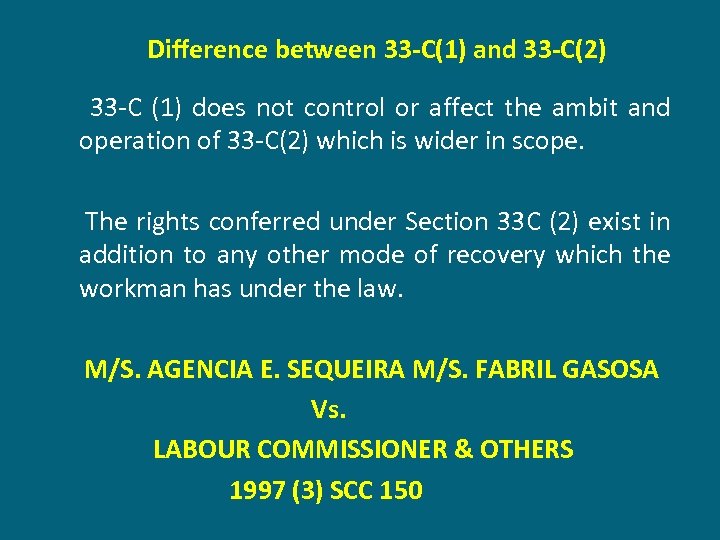 Difference between 33-C(1) and 33-C(2)

33-C (1) does not control or affect the ambit and operation of 33-C(2) which is wider in scope.

The rights conferred under Section 33C (2) exist in addition to any other mode of recovery which the workman has under the law.

M/S. AGENCIA E. SEQUEIRA M/S. FABRIL GASOSA
Vs.
LABOUR COMMISSIONER & OTHERS
1997 (3) SCC 150